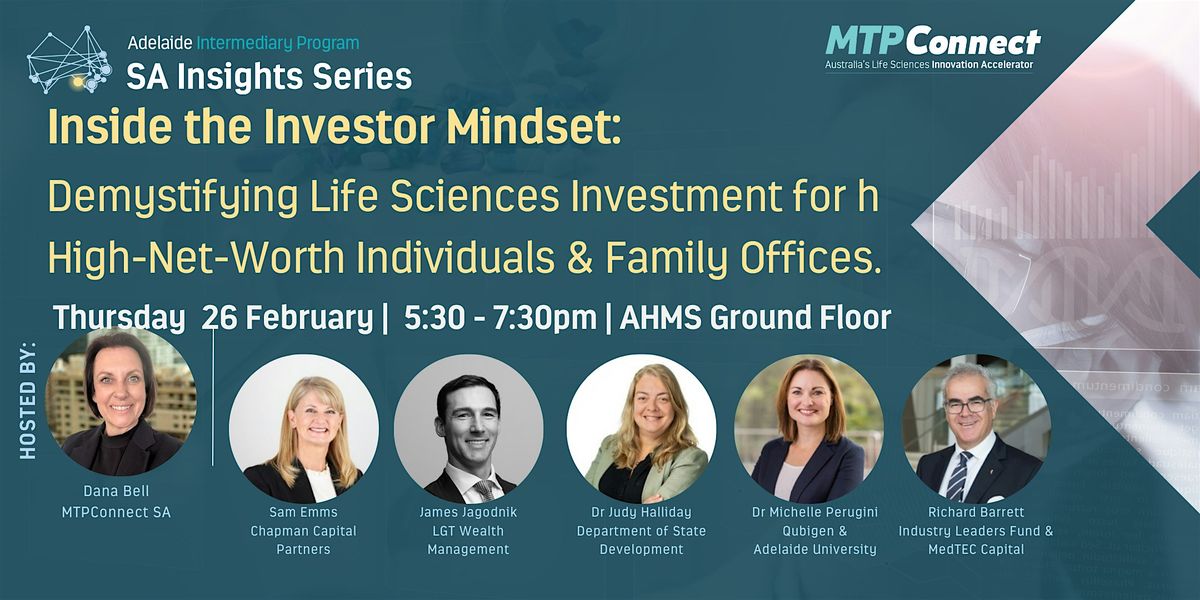 Adelaide Intermediary Program
SA Insights Series

MTPConnect
Australia's Life Sciences Innovation Accelerator

Inside the Investor Mindset:
Demystifying Life Sciences Investment for h High-Net-Worth Individuals & Family Offices.

Thursday 26 February | 5:30 - 7:30pm | AHMS Ground Floor

HOSTED BY:

Dana Bell
MTPConnect SA

Sam Emms
Chapman Capital Partners

James Jagodnik
LGT Wealth Management

Dr Judy Halliday
Department of State Development

Dr Michelle Perugini
Qubigen &
Adelaide University

Richard Barrett
Industry Leaders Fund &
MedTEC Capital